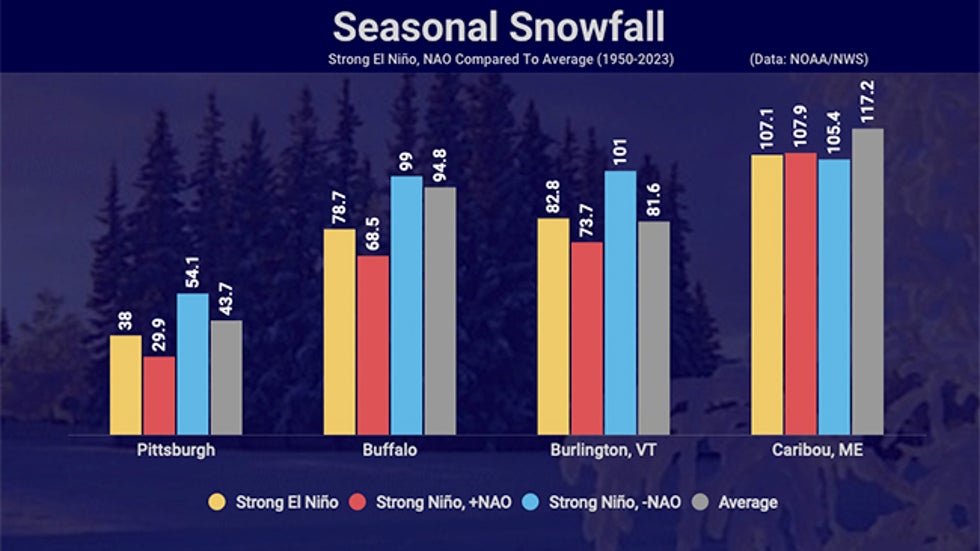 Seasonal Snowfall

Strong El Niño, NAO Compared To Average (1950-2023)

(Data: NOAA/NWS)

38
29.9
54.1
43.7
78.7
68.5
99
94.8
82.8
73.7
101
81.6
107.1
107.9
105.4
117.2

Pittsburgh
Buffalo
Burlington, VT
Caribou, ME

Strong El Niño
Strong Niño, +NAO
Strong Niño, -NAO
Average